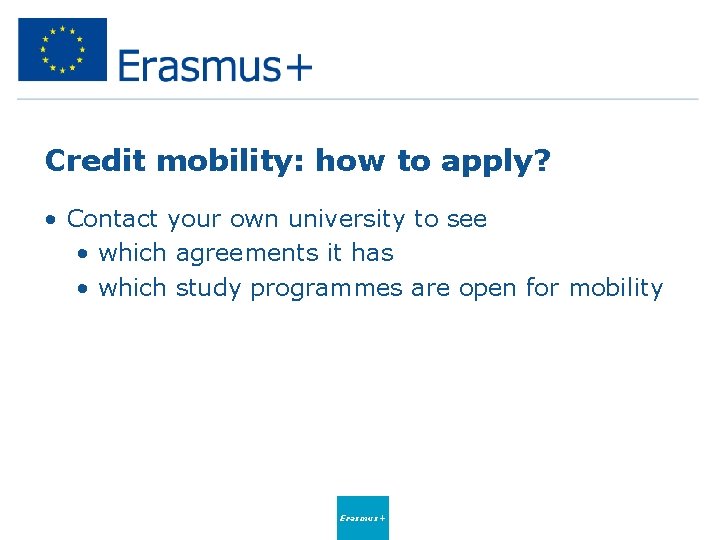 Erasmus+

Credit mobility: how to apply?

• Contact your own university to see
  • which agreements it has
  • which study programmes are open for mobility

Erasmus+